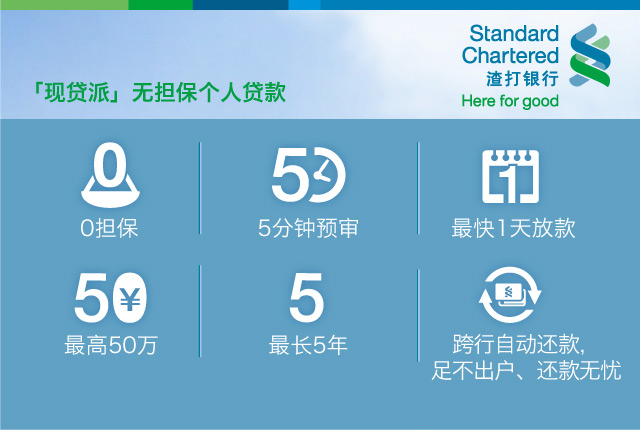 「现贷派」无担保个人贷款

Standard Chartered
渣打银行
Here for good

0
0担保

5
5分钟预审

1
最快1天放款

50 ¥
最高50万

5
最长5年

跨行自动还款,
足不出户、还款无忧